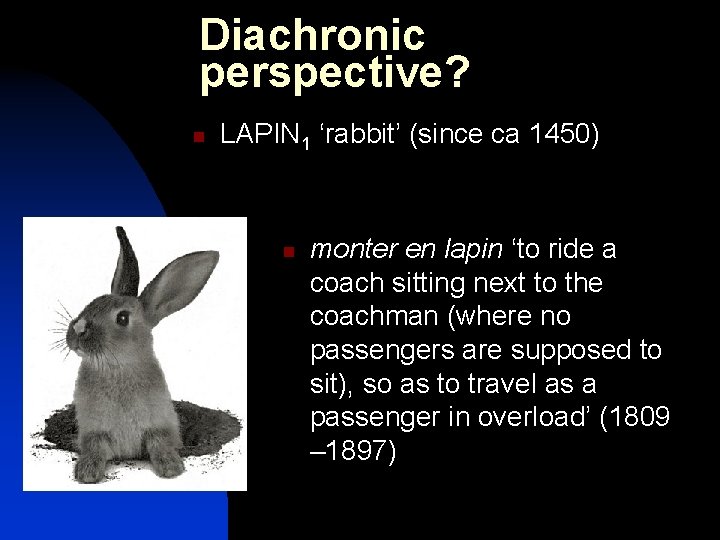 Diachronic perspective?

LAPIN$_1$ ‘rabbit’ (since ca 1450)

monter en lapin ‘to ride a coach sitting next to the coachman (where no passengers are supposed to sit), so as to travel as a passenger in overload’ (1809 –1897)